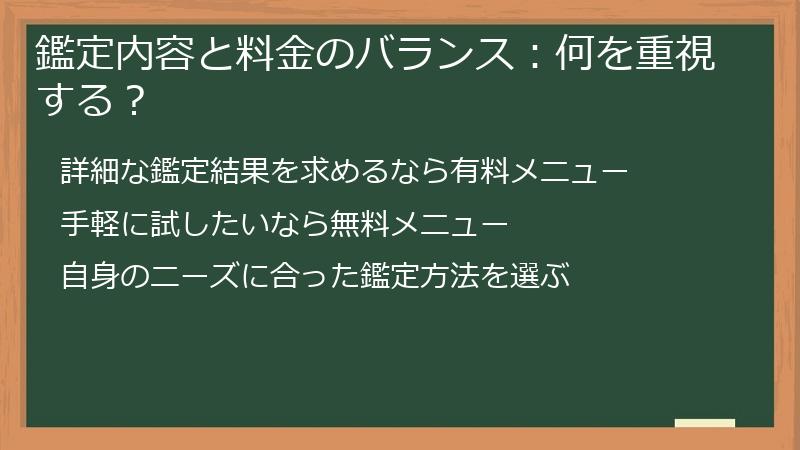 鑑定内容と料金のバランス：何を重視する？

詳細な鑑定結果を求めるなら有料メニュー

手軽に試したいなら無料メニュー

自身のニーズに合った鑑定方法を選ぶ